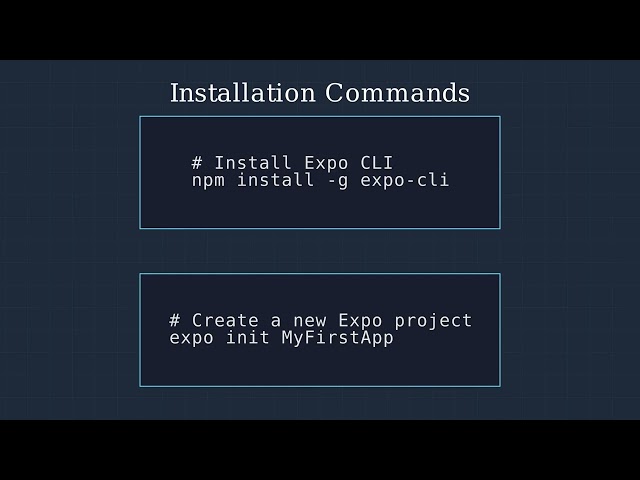 Installation Commands

# Install Expo CLI
npm install -g expo-cli

# Create a new Expo project
expo init MyFirstApp